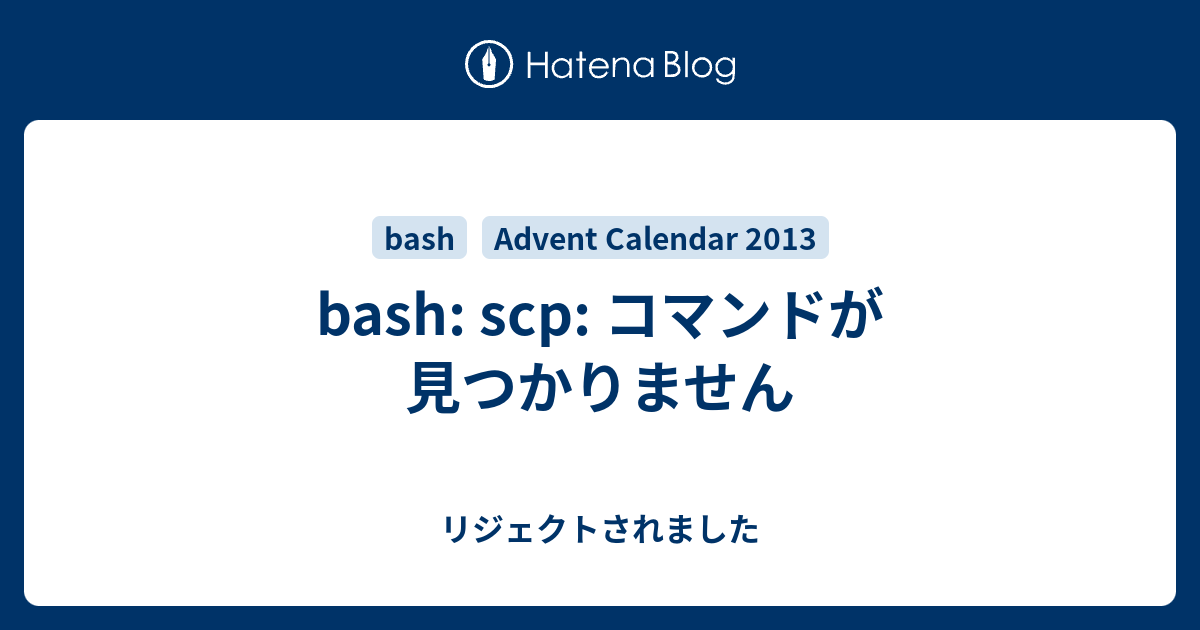 Hatena Blog

bash
Advent Calendar 2013

bash: scp: コマンドが見つかりません

リジェクトされました